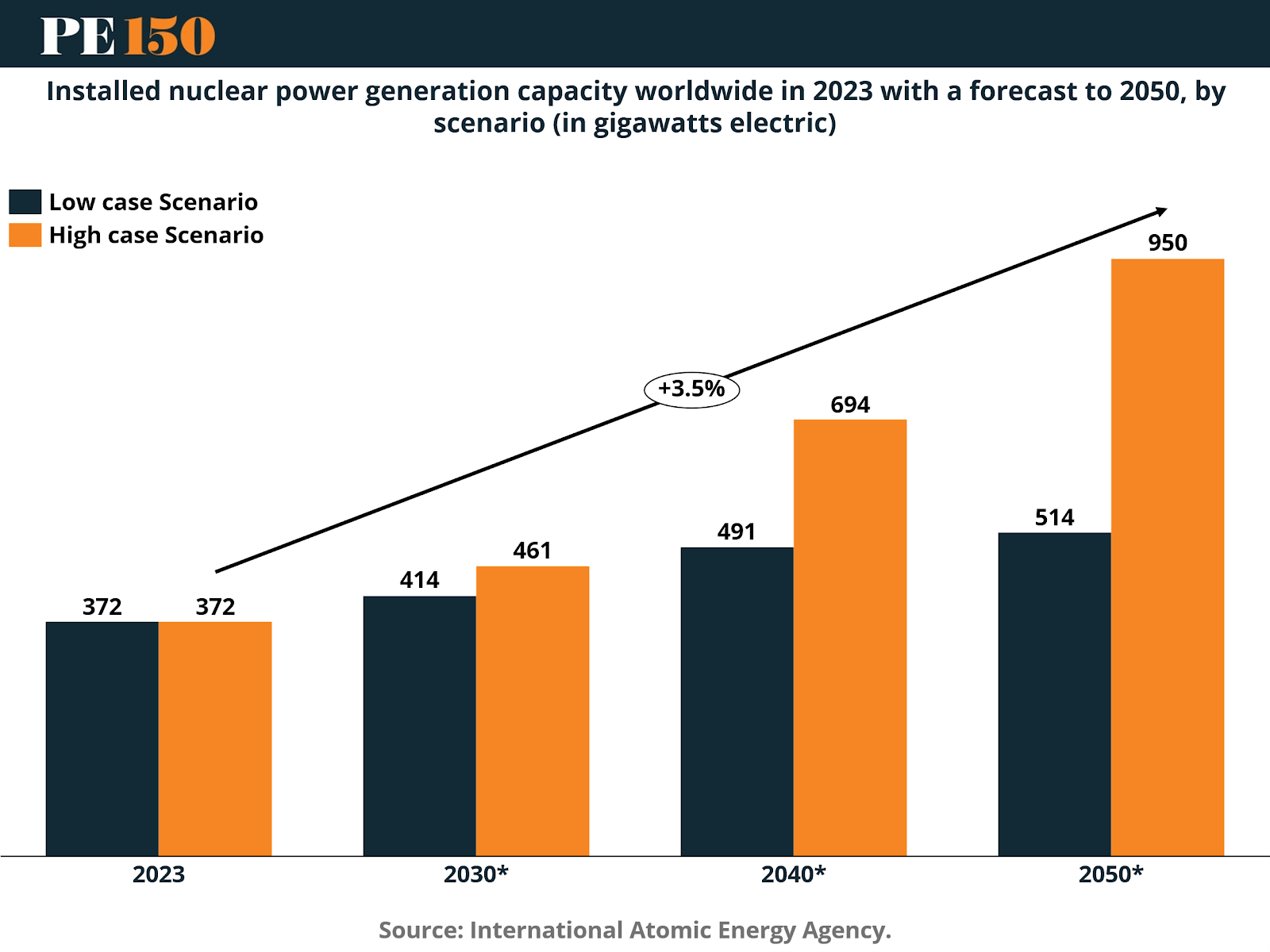 PE150

Installed nuclear power generation capacity worldwide in 2023 with a forecast to 2050, by scenario (in gigawatts electric)

Low case Scenario
High case Scenario

+3.5%

372 372
414 461
491 694
514 950

2023
2030*
2040*
2050*

Source: International Atomic Energy Agency.